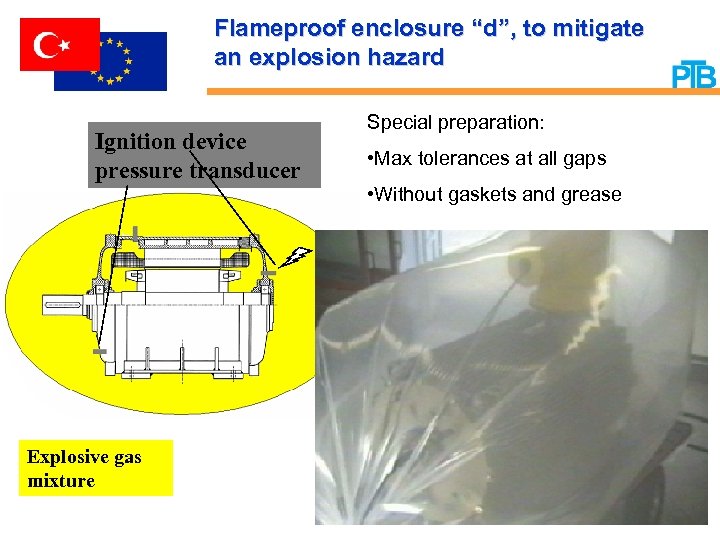 Flameproof enclosure “d”, to mitigate an explosion hazard

PTB

Ignition device
pressure transducer

Special preparation:

•Max tolerances at all gaps

•Without gaskets and grease

Explosive gas mixture